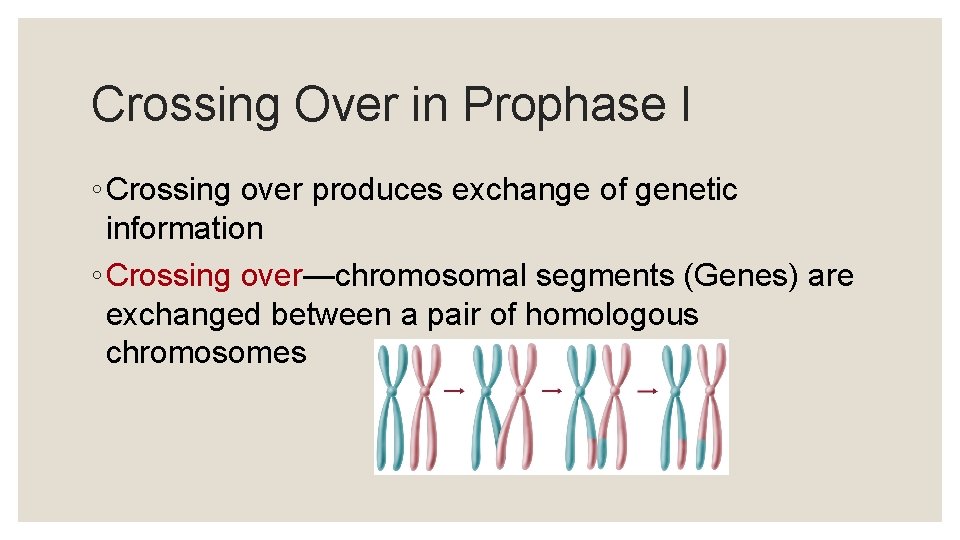 Crossing Over in Prophase I

◦ Crossing over produces exchange of genetic information

◦ Crossing over—chromosomal segments (Genes) are exchanged between a pair of homologous chromosomes